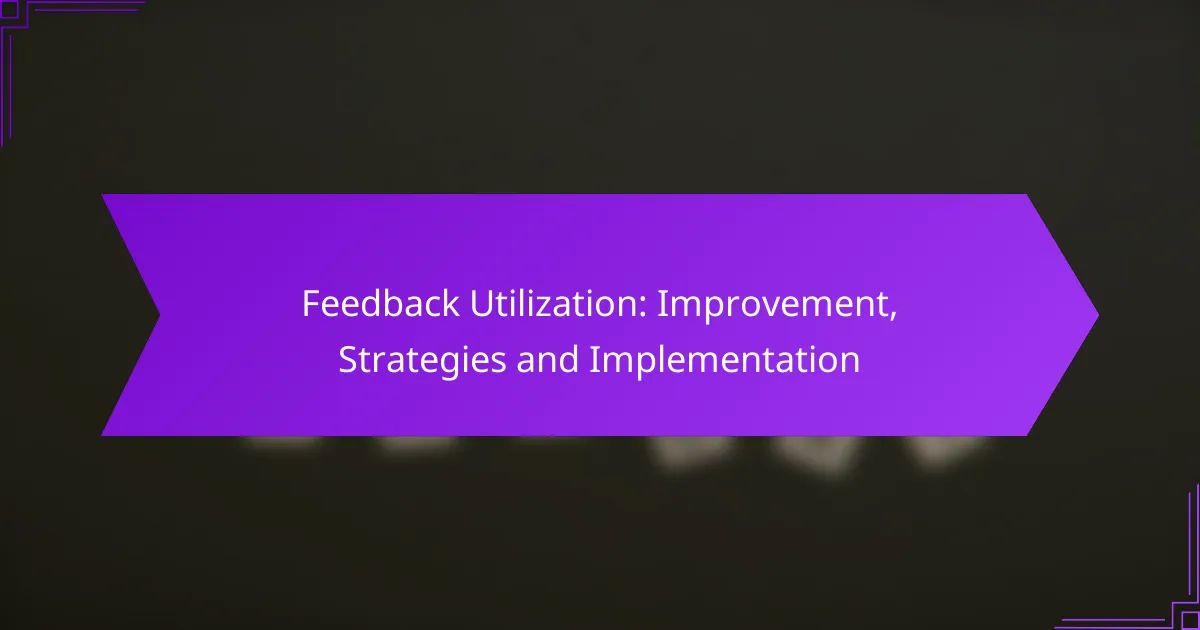 Feedback Utilization: Improvement, Strategies and Implementation